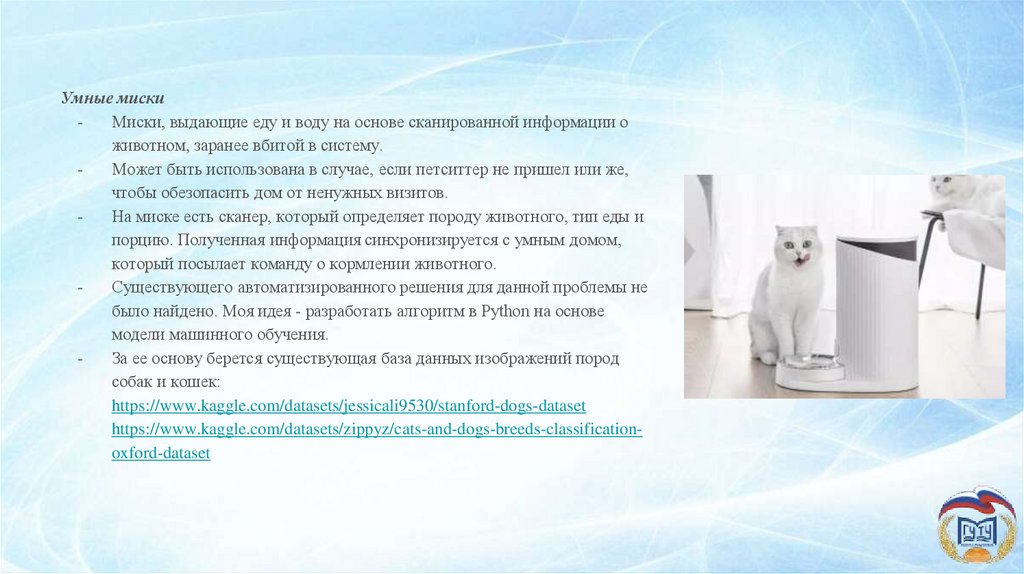 Умные миски

- Миски, выдающие еду и воду на основе сканированной информации о животном, заранее вбитой в систему.
- Может быть использована в случае, если петситтер не пришел или же, чтобы обезопасить дом от ненужных визитов.
- На миске есть сканер, который определяет породу животного, тип еды и порцию. Полученная информация синхронизируется с умным домом, который посылает команду о кормлении животного.
- Существующего автоматизированного решения для данной проблемы не было найдено. Моя идея - разработать алгоритм в Python на основе модели машинного обучения.
- За ее основу берется существующая база данных изображений пород собак и кошек: https://www.kaggle.com/datasets/jessicali9530/stanford-dogs-dataset https://www.kaggle.com/datasets/zippyz/cats-and-dogs-breeds-classification-oxford-dataset

ГУУ